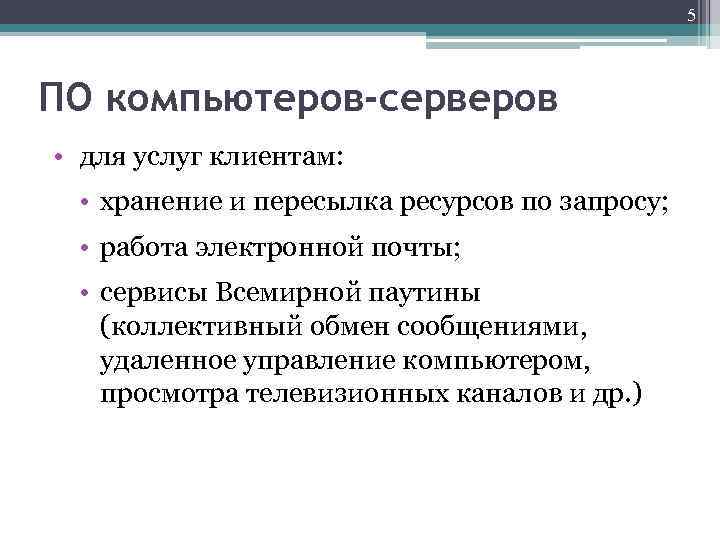 5

ПО компьютеров-серверов

• для услуг клиентам:
• хранение и пересылка ресурсов по запросу;
• работа электронной почты;
• сервисы Всемирной паутины (коллективный обмен сообщениями, удаленное управление компьютером, просмотра телевизионных каналов и др.)